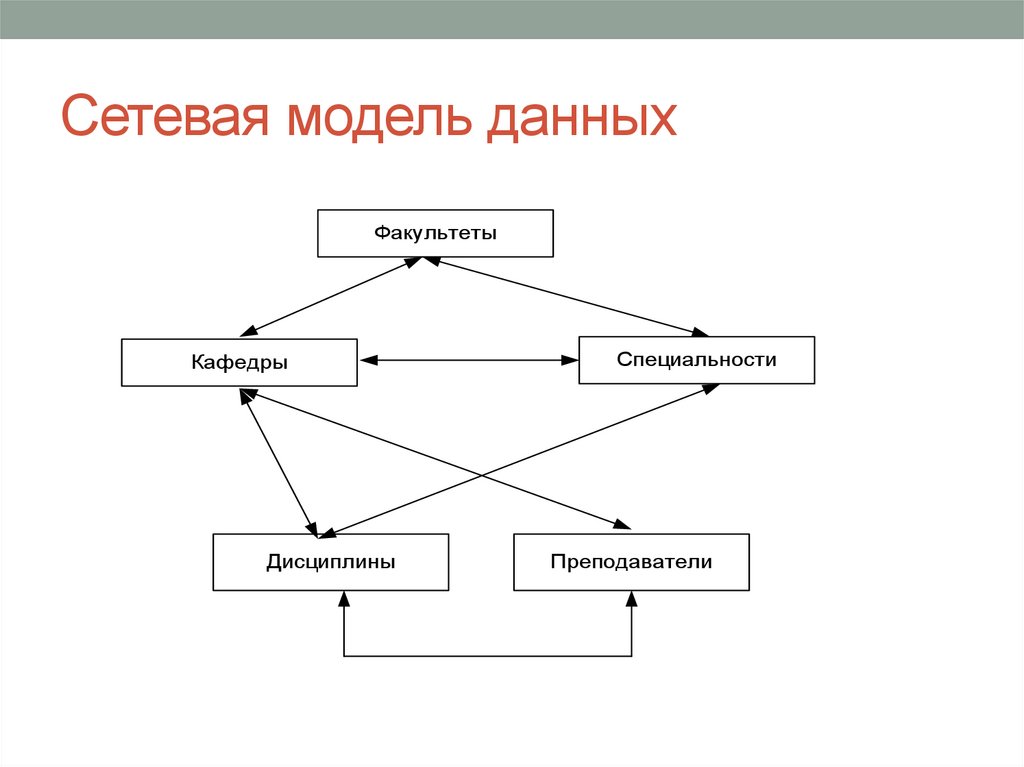 Сетевая модель данных

Факультеты

Кафедры

Специальности

Дисциплины

Преподаватели